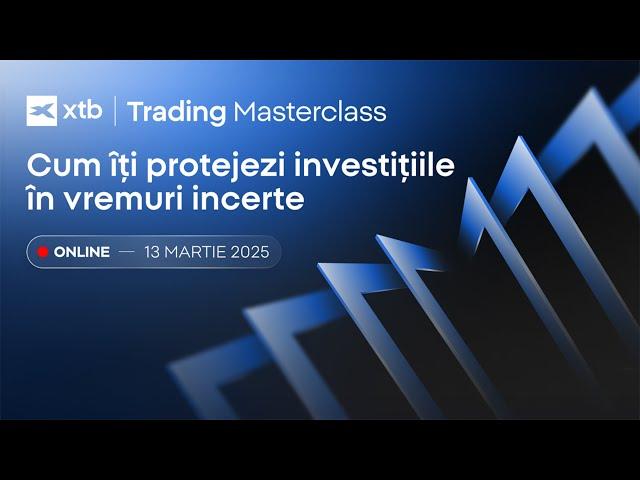 xtb | Trading Masterclass

Cum îți protejezi investițiile în vremuri incerte

ONLINE — 13 MARTIE 2025